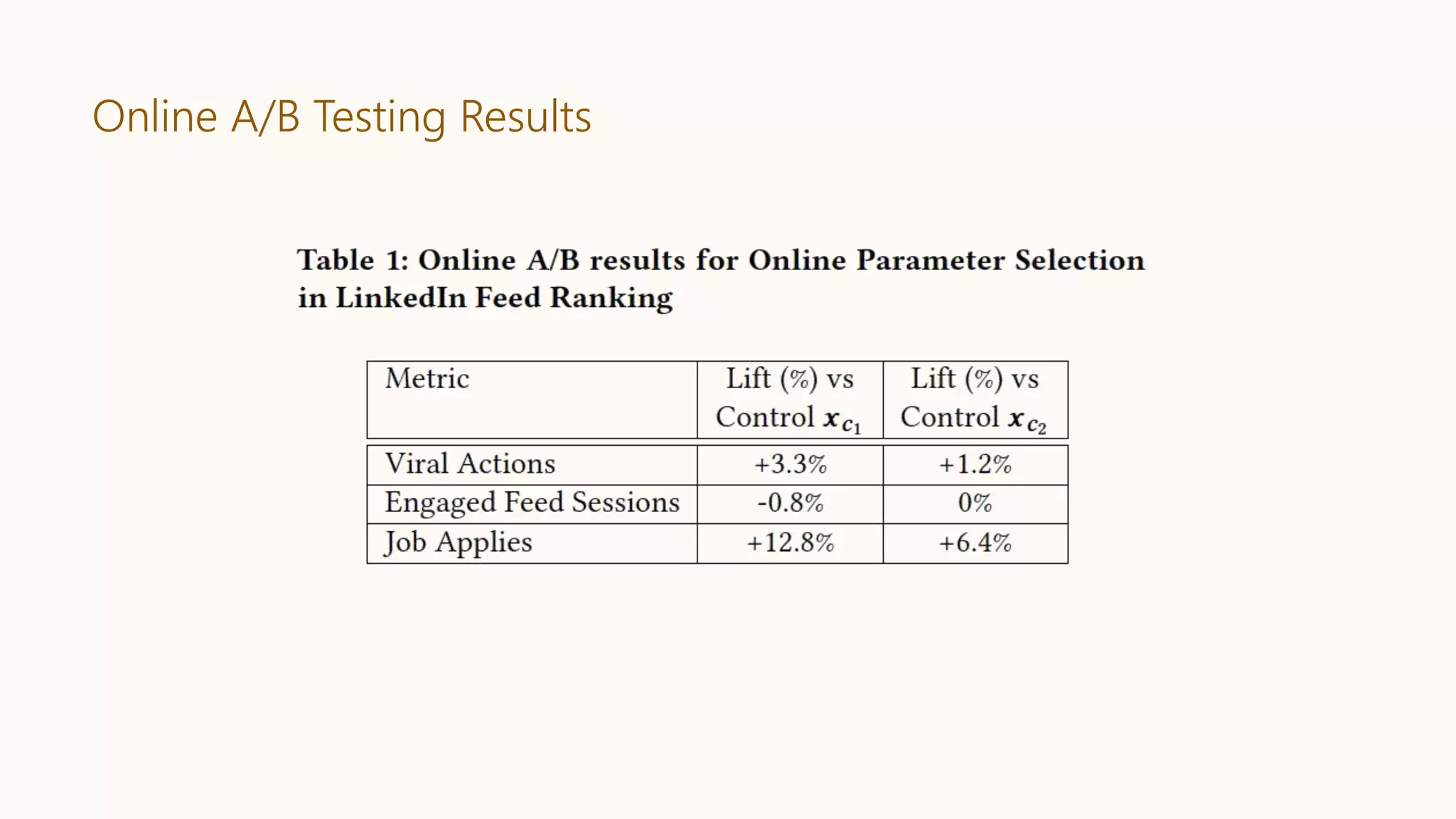 Online A/B Testing Results

Table 1: Online A/B results for Online Parameter Selection in LinkedIn Feed Ranking

| Metric | Lift (%) vs Control $\boldsymbol{x}_{c_1}$ | Lift (%) vs Control $\boldsymbol{x}_{c_2}$ |
|---|---|---|
| Viral Actions | +3.3% | +1.2% |
| Engaged Feed Sessions | -0.8% | 0% |
| Job Applies | +12.8% | +6.4% |